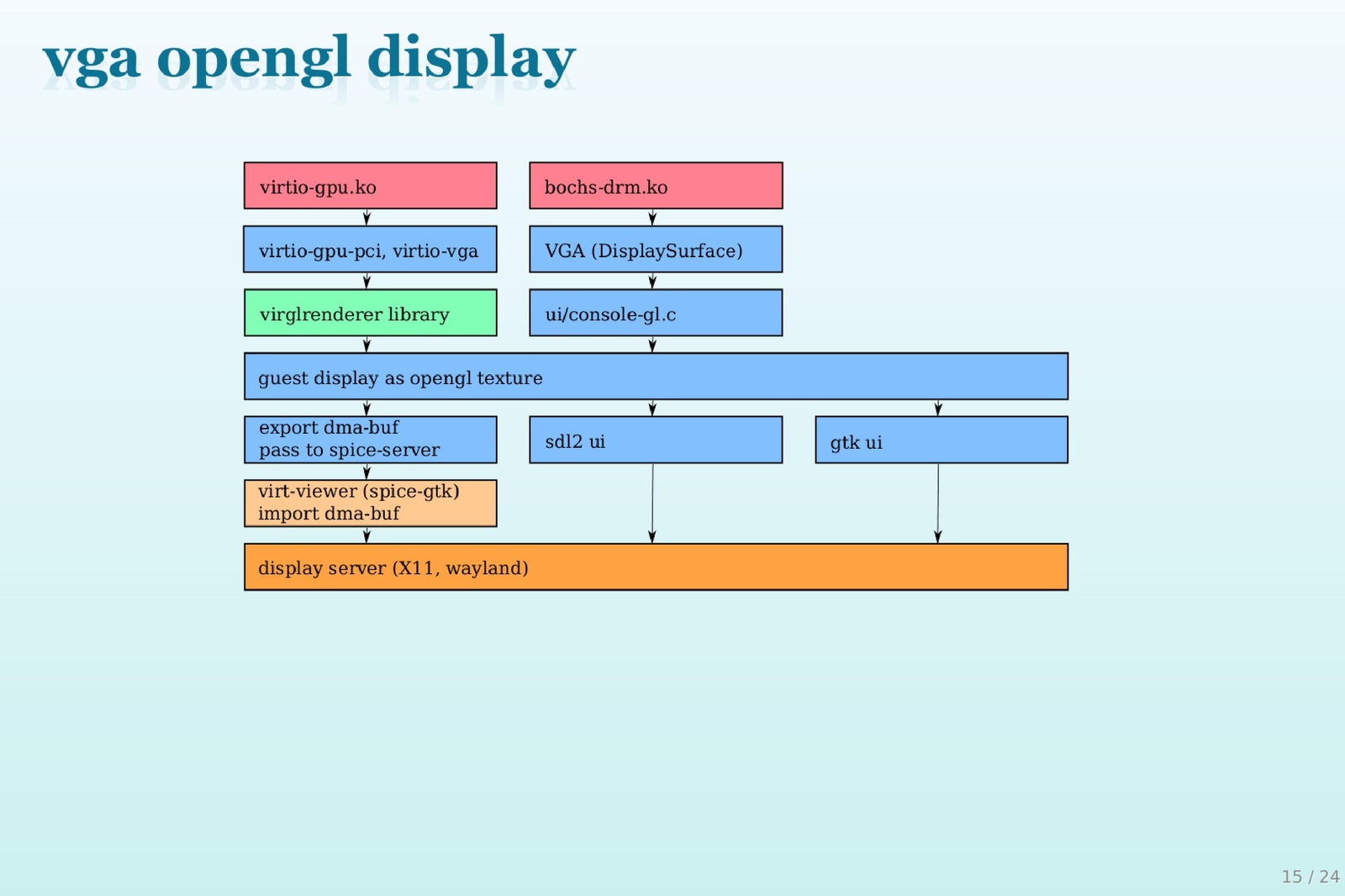 vga opengl display

virtio-gpu.ko

bochs-drm.ko

virtio-gpu-pci, virtio-vga

VGA (DisplaySurface)

virglrenderer library

ui/console-gl.c

guest display as opengl texture

export dma-buf
pass to spice-server

sdl2 ui

gtk ui

virt-viewer (spice-gtk)
import dma-buf

display server (X11, wayland)

15 / 24